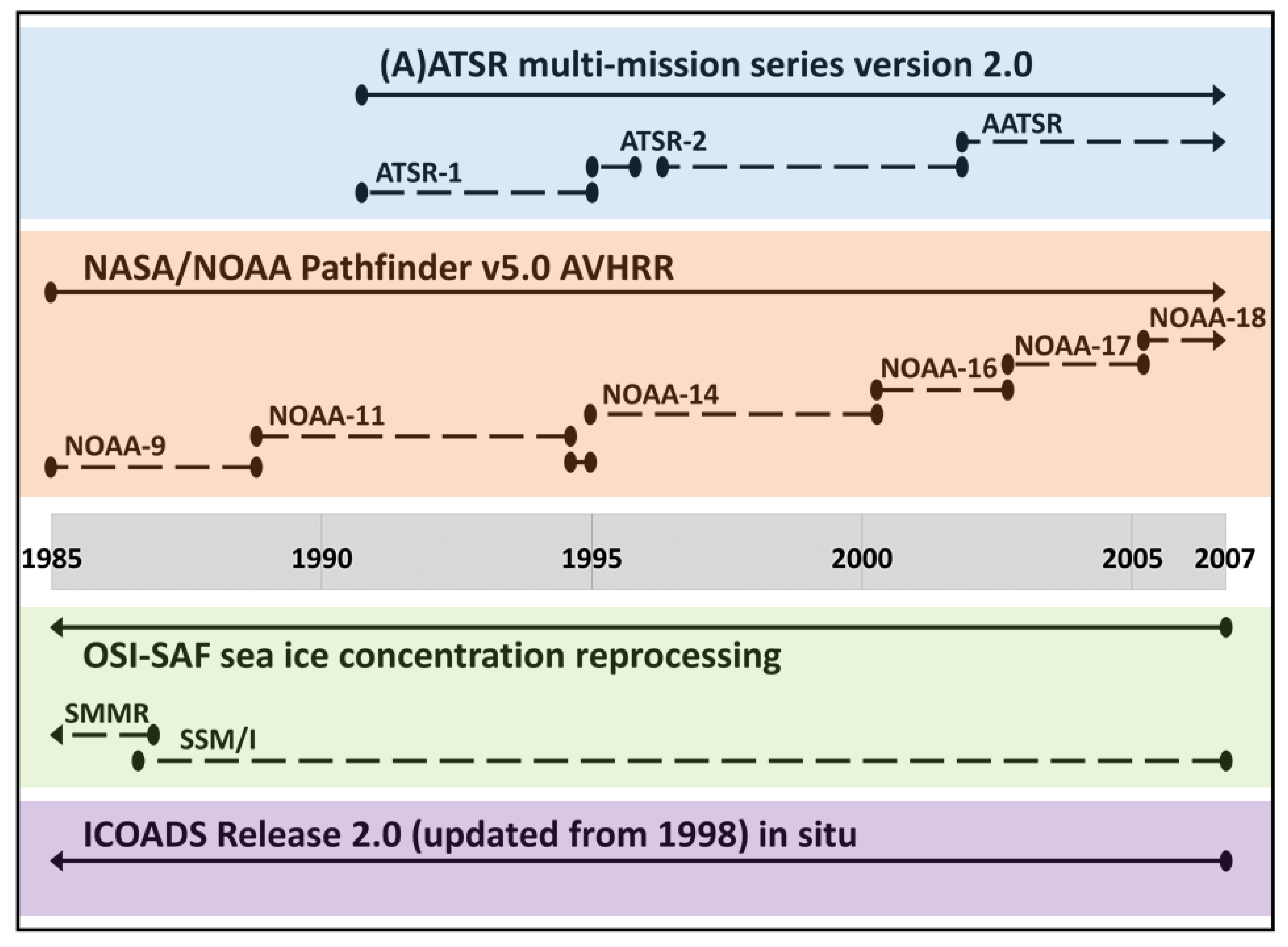 (A)ATSR multi-mission series version 2.0

AATSR
ATSR-2
ATSR-1

NASA/NOAA Pathfinder v5.0 AVHRR

NOAA-18
NOAA-17
NOAA-16
NOAA-14
NOAA-11
NOAA-9

1985 1990 1995 2000 2005 2007

OSI-SAF sea ice concentration reprocessing

SMMR
SSM/I

ICOADS Release 2.0 (updated from 1998) in situ